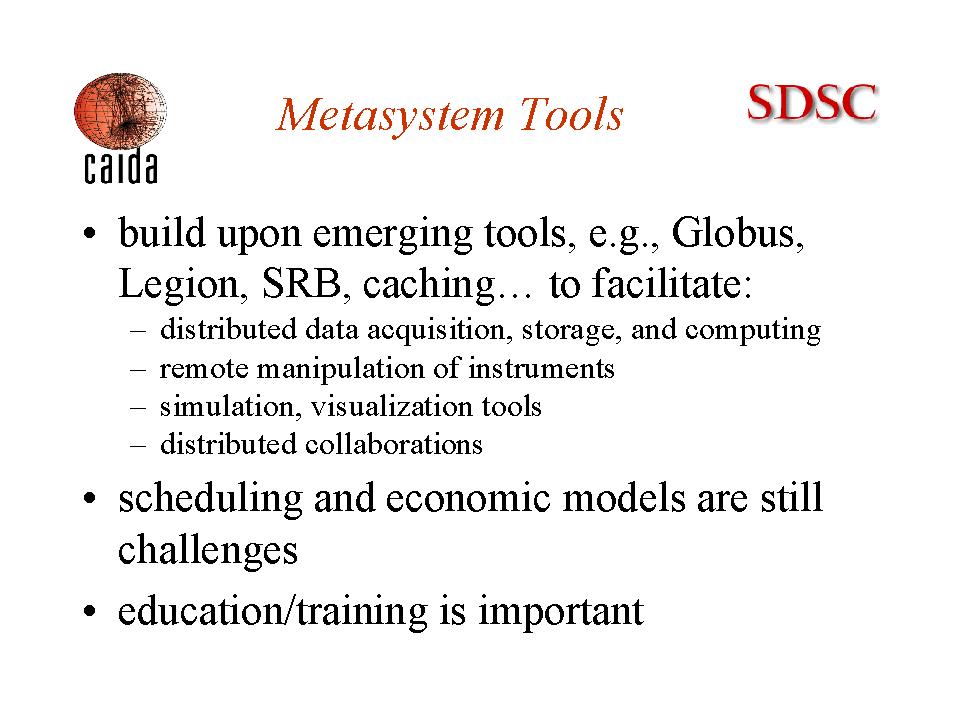 caida

Metasystem Tools

SDSC

• build upon emerging tools, e.g., Globus, Legion, SRB, caching… to facilitate:
– distributed data acquisition, storage, and computing
– remote manipulation of instruments
– simulation, visualization tools
– distributed collaborations

• scheduling and economic models are still challenges

• education/training is important